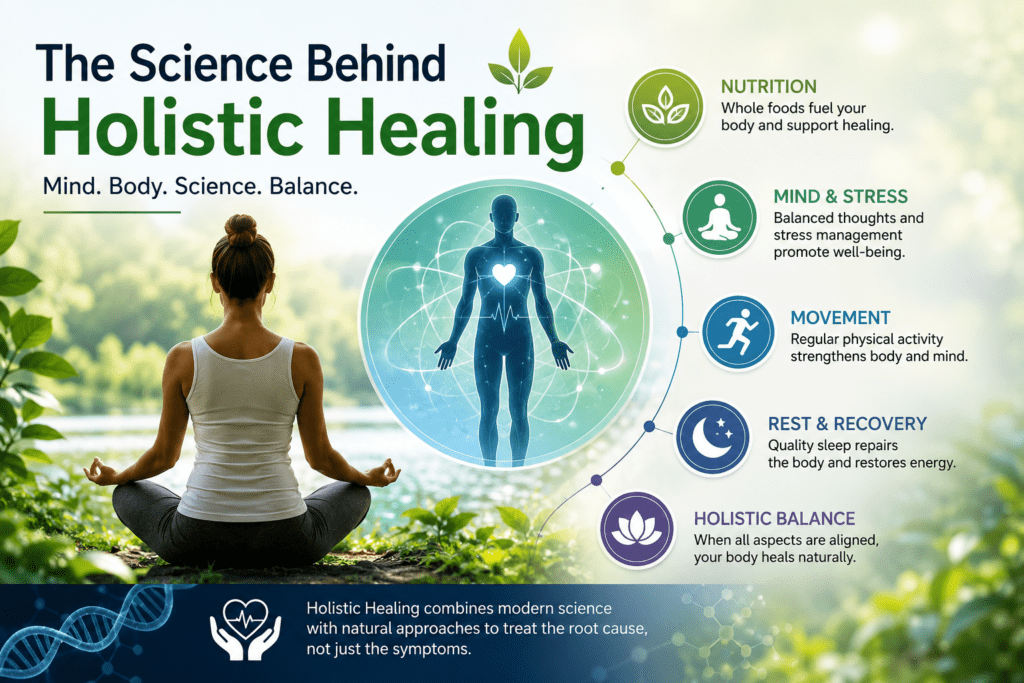 The Science Behind
Holistic Healing

Mind. Body. Science. Balance.

NUTRITION
Whole foods fuel your body and support healing.

MIND & STRESS
Balanced thoughts and stress management promote well-being.

MOVEMENT
Regular physical activity strengthens body and mind.

REST & RECOVERY
Quality sleep repairs the body and restores energy.

HOLISTIC BALANCE
When all aspects are aligned, your body heals naturally.

Holistic Healing combines modern science with natural approaches to treat the root cause, not just the symptoms.